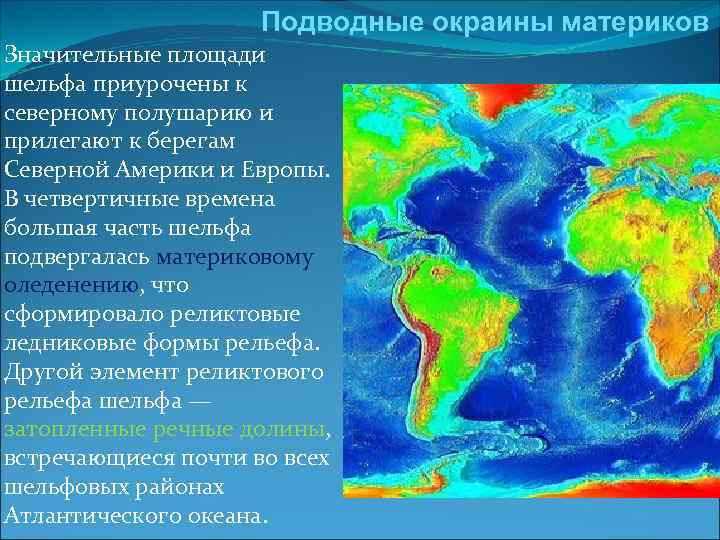 Подводные окраины материков

Значительные площади шельфа приурочены к северному полушарию и прилегают к берегам Северной Америки и Европы. В четвертичные времена большая часть шельфа подвергалась материковому оледенению, что сформировало реликтовые ледниковые формы рельефа. Другой элемент реликтового рельефа шельфа — затопленные речные долины, встречающиеся почти во всех шельфовых районах Атлантического океана.